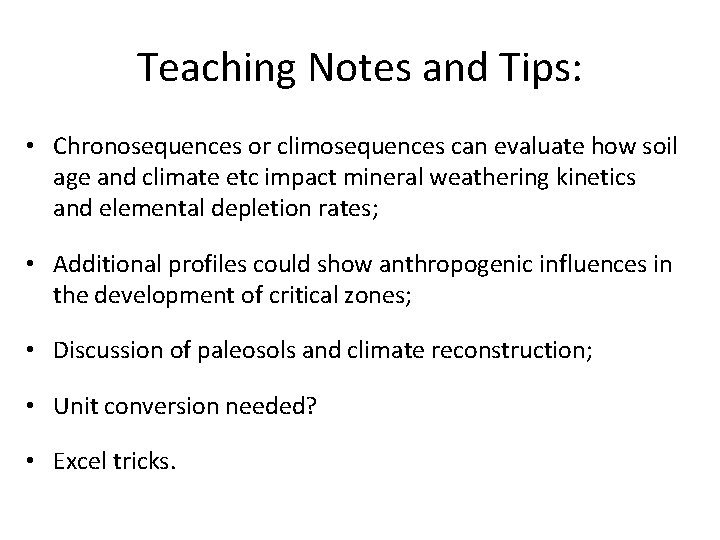 Teaching Notes and Tips:

• Chronosequences or climosequences can evaluate how soil age and climate etc impact mineral weathering kinetics and elemental depletion rates;

• Additional profiles could show anthropogenic influences in the development of critical zones;

• Discussion of paleosols and climate reconstruction;

• Unit conversion needed?

• Excel tricks.